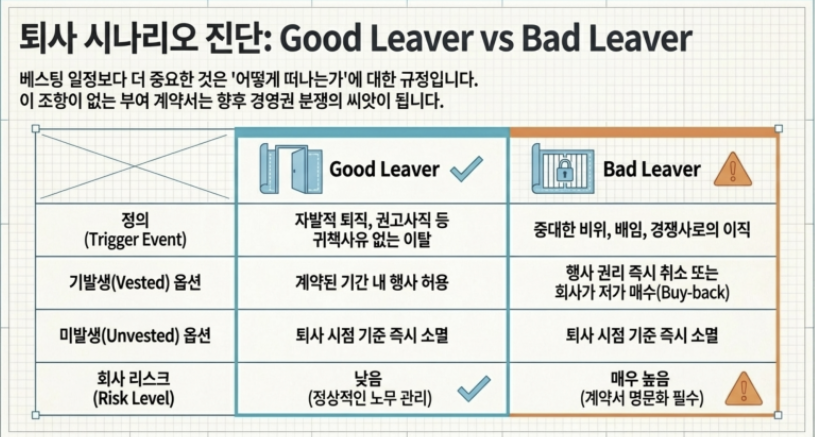 퇴사 시나리오 진단: Good Leaver vs Bad Leaver

베스팅 일정보다 더 중요한 것은 '어떻게 떠나는가'에 대한 규정입니다.
이 조항이 없는 부여 계약서는 향후 경영권 분쟁의 씨앗이 됩니다.

| | Good Leaver | Bad Leaver |
|---|---|---|
| 정의 (Trigger Event) | 자발적 퇴직, 권고사직 등 귀책사유 없는 이탈 | 중대한 비위, 배임, 경쟁사로의 이직 |
| 기발생(Vested) 옵션 | 계약된 기간 내 행사 허용 | 행사 권리 즉시 취소 또는 회사가 저가 매수(Buy-back) |
| 미발생(Unvested) 옵션 | 퇴사 시점 기준 즉시 소멸 | 퇴사 시점 기준 즉시 소멸 |
| 회사 리스크 (Risk Level) | 낮음 (정상적인 노무 관리) | 매우 높음 (계약서 명문화 필수) |